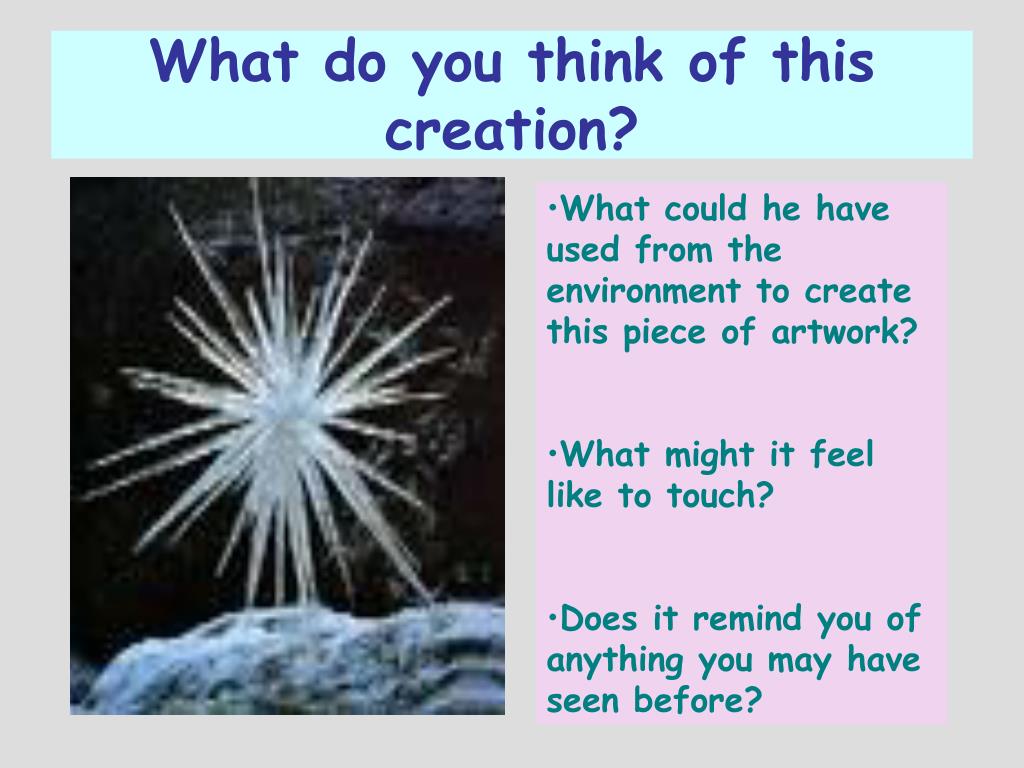 What do you think of this creation?

•What could he have used from the environment to create this piece of artwork?

•What might it feel like to touch?

•Does it remind you of anything you may have seen before?